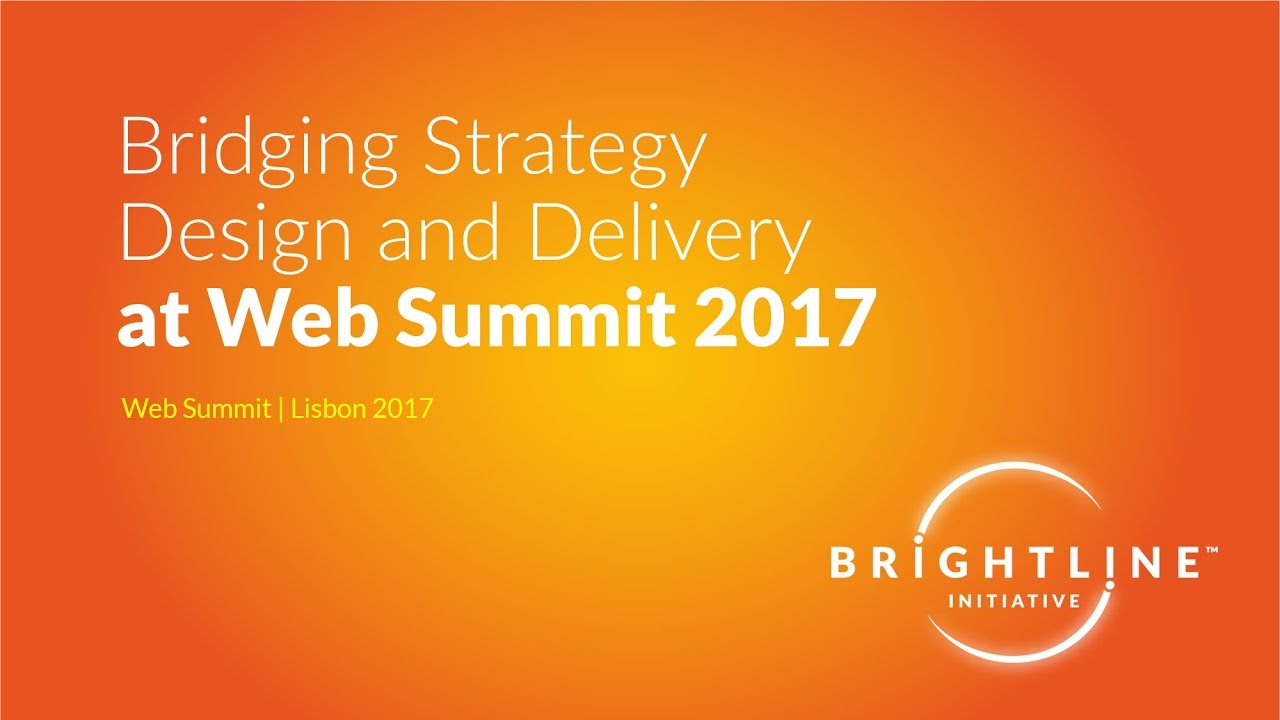 Bridging Strategy Design and Delivery at Web Summit 2017

Web Summit | Lisbon 2017

BRIGHTLINE™
INITIATIVE